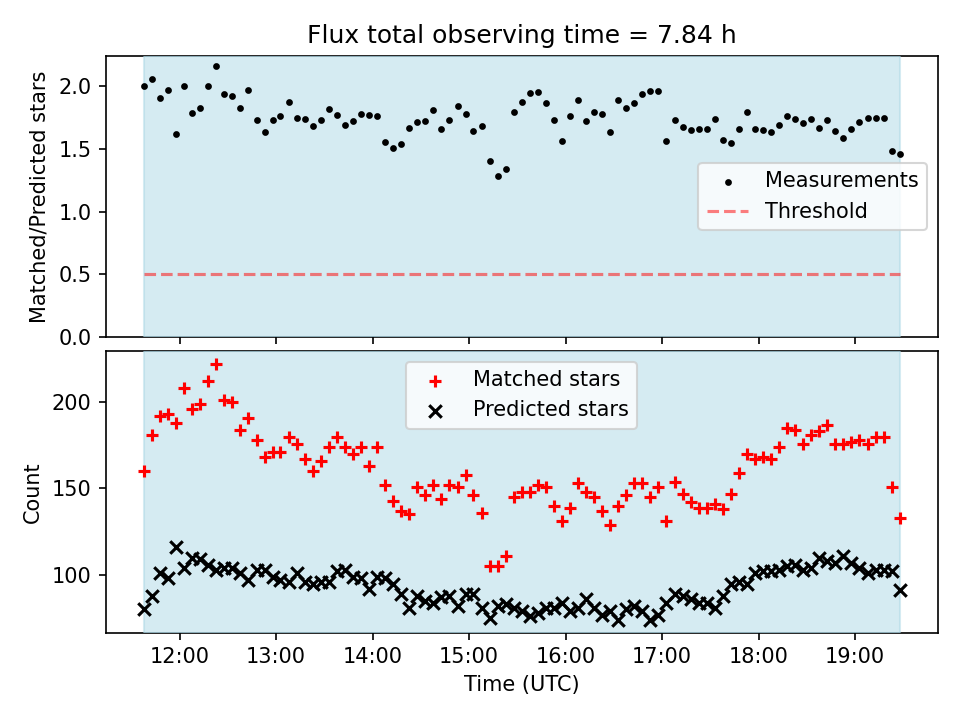 Flux total observing time = 7.84 h

Matched/Predicted stars

2.0
1.5
1.0
0.5
0.0

Measurements
Threshold

Count

200
150
100

Matched stars
Predicted stars

12:00
13:00
14:00
15:00
16:00
17:00
18:00
19:00

Time (UTC)